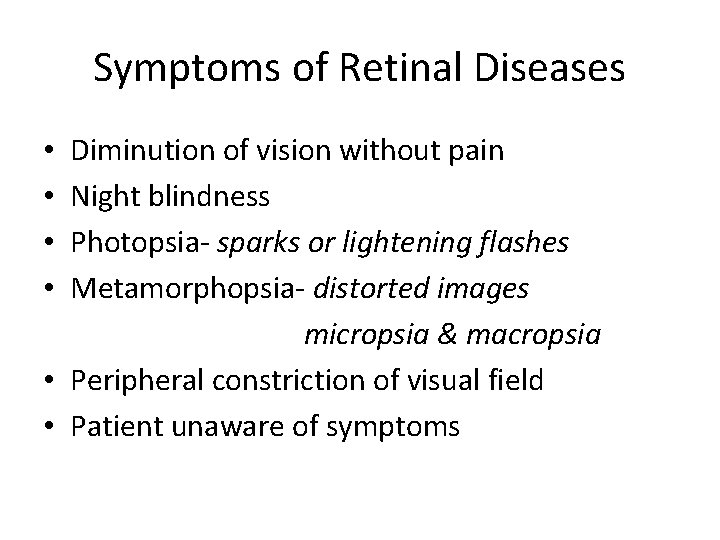 Symptoms of Retinal Diseases

• Diminution of vision without pain
• Night blindness
• Photopsia- sparks or lightening flashes
• Metamorphopsia- distorted images
micropsia & macropsia
• Peripheral constriction of visual field
• Patient unaware of symptoms